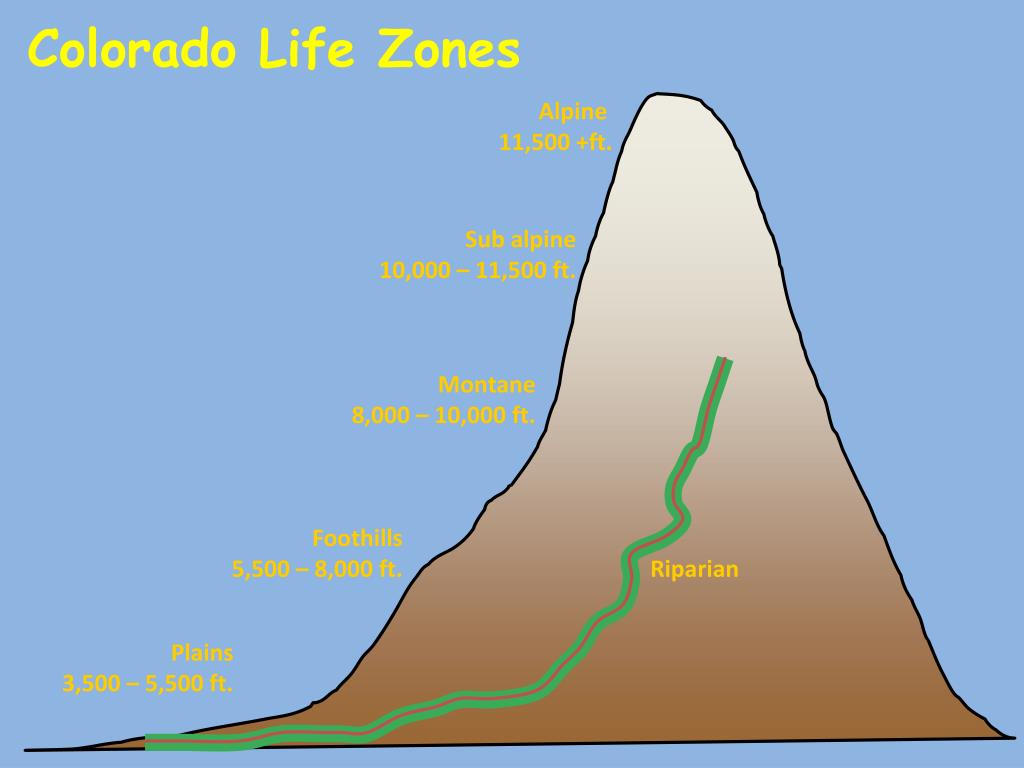 Colorado Life Zones

Alpine
11,500 +ft.

Sub alpine
10,000 – 11,500 ft.

Montane
8,000 – 10,000 ft.

Foothills
5,500 – 8,000 ft.

Riparian

Plains
3,500 – 5,500 ft.